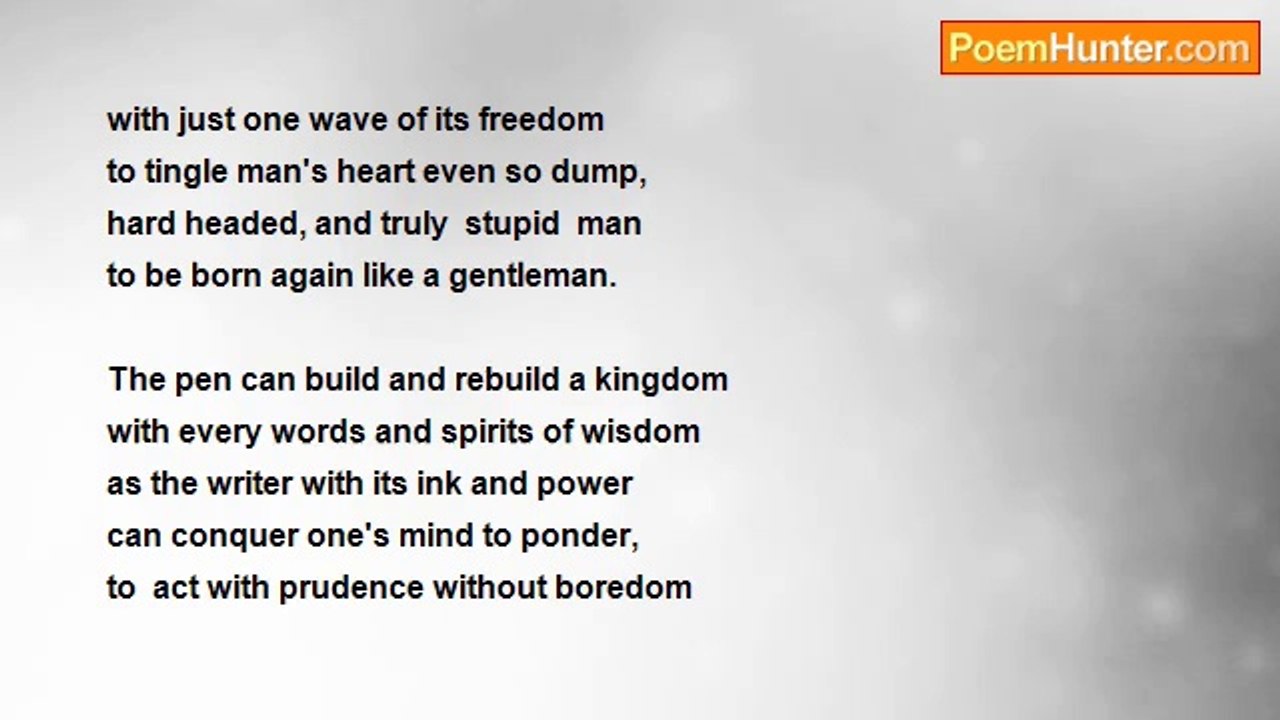 PoemHunter.com

with just one wave of its freedom
to tingle man's heart even so dump,
hard headed, and truly stupid man
to be born again like a gentleman.

The pen can build and rebuild a kingdom
with every words and spirits of wisdom
as the writer with its ink and power
can conquer one's mind to ponder,
to act with prudence without boredom